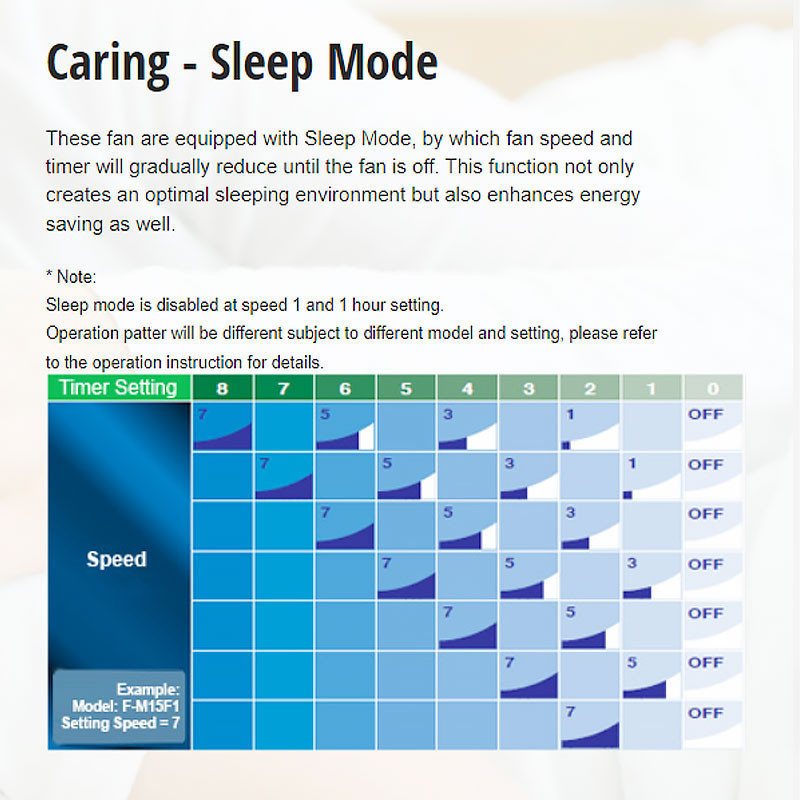 Caring - Sleep Mode

These fan are equipped with Sleep Mode, by which fan speed and timer will gradually reduce until the fan is off. This function not only creates an optimal sleeping environment but also enhances energy saving as well.

* Note:
Sleep mode is disabled at speed 1 and 1 hour setting.
Operation patter will be different subject to different model and setting, please refer to the operation instruction for details.

| Timer Setting | 8 | 7 | 6 | 5 | 4 | 3 | 2 | 1 | 0 |
|---|---|---|---|---|---|---|---|---|---|
| Speed | 7 | | 5 | | 3 | | 1 | | OFF |
| | | 7 | | 5 | | 3 | | 1 | OFF |
| | | | 7 | | 5 | | 3 | | OFF |
| | | | | 7 | | 5 | | 3 | OFF |
| | | | | | 7 | | 5 | | OFF |
| | | | | | | 7 | | 5 | OFF |
| Example: Model: F-M15F1 Setting Speed = 7 | | | | | | | 7 | | OFF |